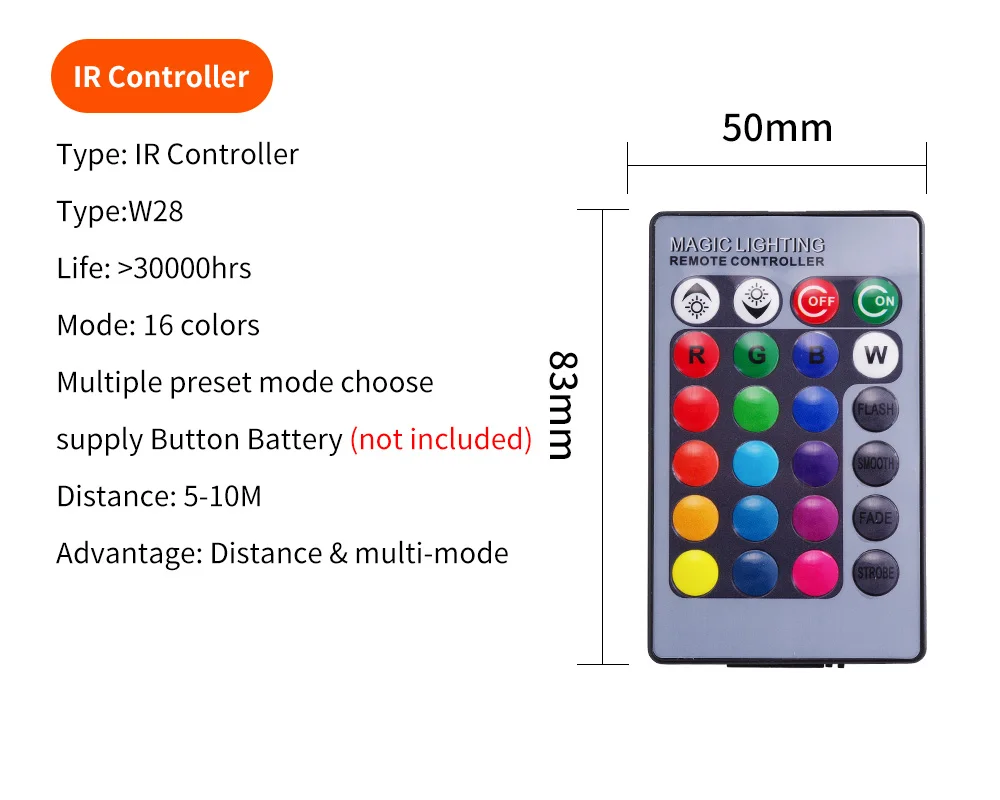 IR Controller

Type: IR Controller

Type:W28

Life: >30000hrs

Mode: 16 colors

Multiple preset mode choose

supply Button Battery (not included)

Distance: 5-10M

Advantage: Distance & multi-mode

50mm

83mm

MAGIC LIGHTING
REMOTE CONTROLLER

OFF ON

R G B W

FLASH

SMOOTH

FADE

STROBE